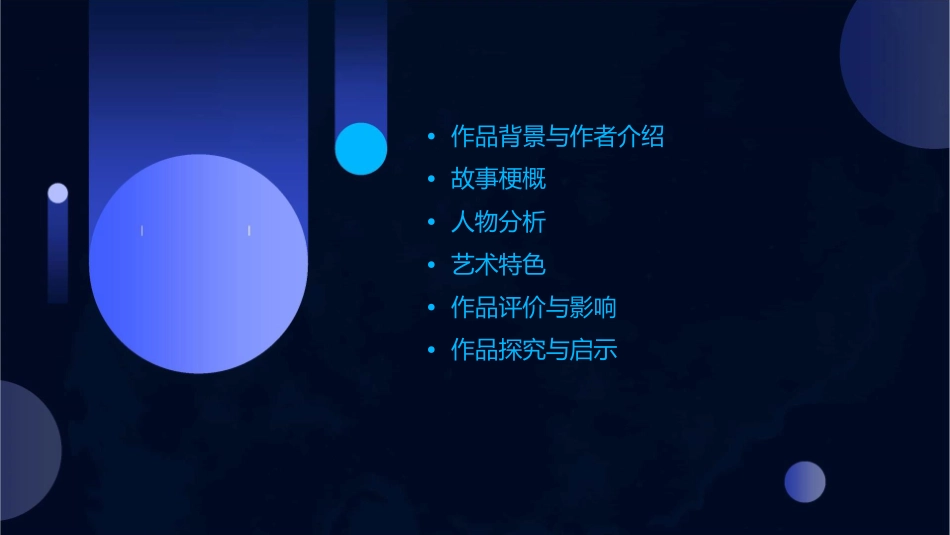 • 作品背景与作者介绍
• 故事梗概
• 人物分析
• 艺术特色
• 作品评价与影响
• 作品探究与启示